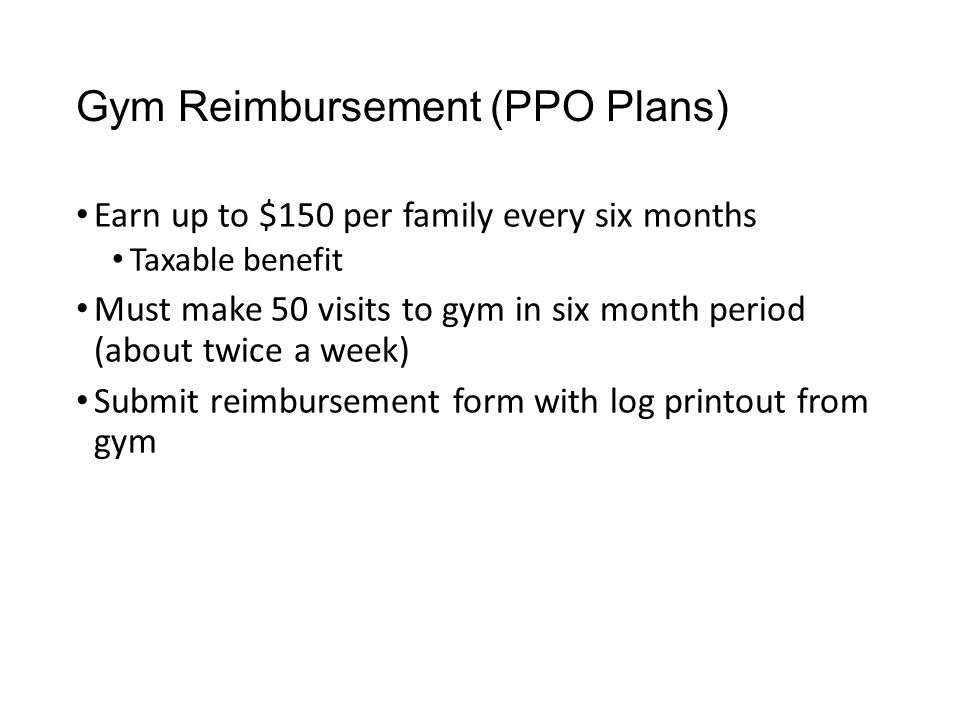 Gym Reimbursement (PPO Plans)

• Earn up to \$150 per family every six months
  • Taxable benefit
• Must make 50 visits to gym in six month period (about twice a week)
• Submit reimbursement form with log printout from gym